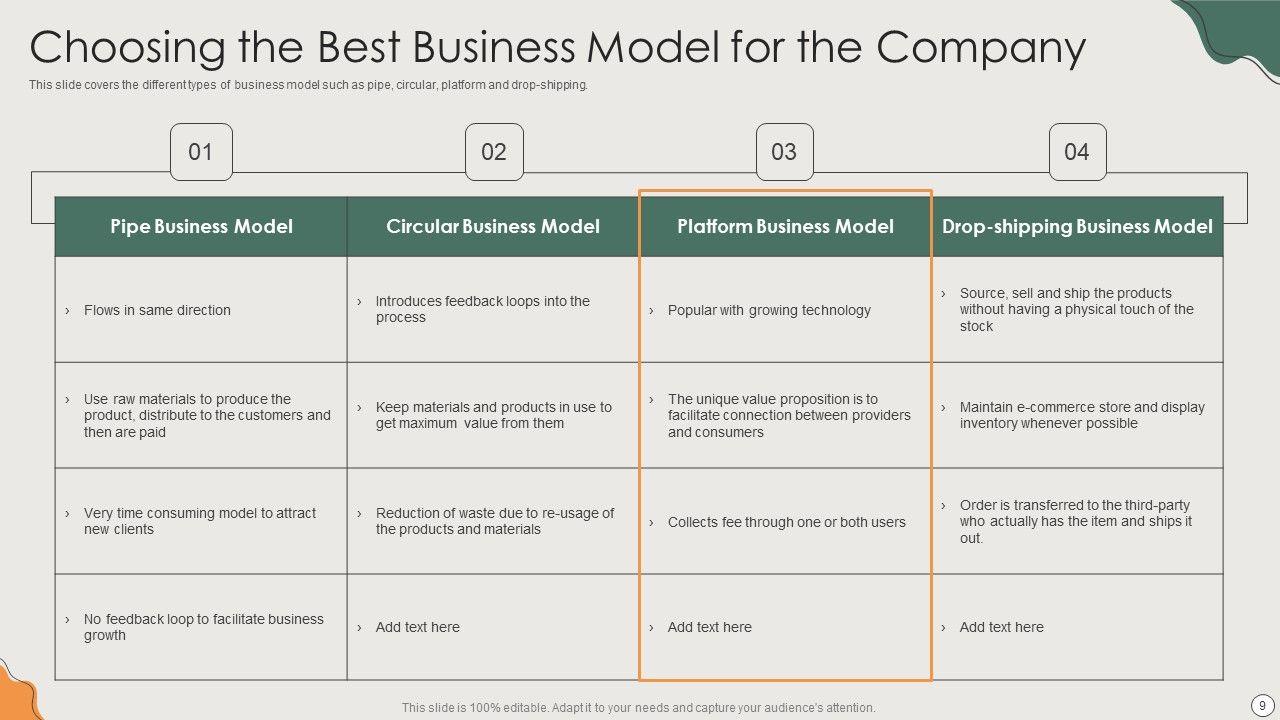 Choosing the Best Business Model for the Company

This slide covers the different types of business model such as pipe, circular, platform and drop-shipping.

| 01 | 02 | 03 | 04 |
|---|---|---|---|
| Pipe Business Model | Circular Business Model | Platform Business Model | Drop-shipping Business Model |
| › Flows in same direction | › Introduces feedback loops into the process | › Popular with growing technology | › Source, sell and ship the products without having a physical touch of the stock |
| › Use raw materials to produce the product, distribute to the customers and then are paid | › Keep materials and products in use to get maximum value from them | › The unique value proposition is to facilitate connection between providers and consumers | › Maintain e-commerce store and display inventory whenever possible |
| › Very time consuming model to attract new clients | › Reduction of waste due to re-usage of the products and materials | › Collects fee through one or both users | › Order is transferred to the third-party who actually has the item and ships it out. |
| › No feedback loop to facilitate business growth | › Add text here | › Add text here | › Add text here |

This slide is 100% editable. Adapt it to your needs and capture your audience's attention.

9